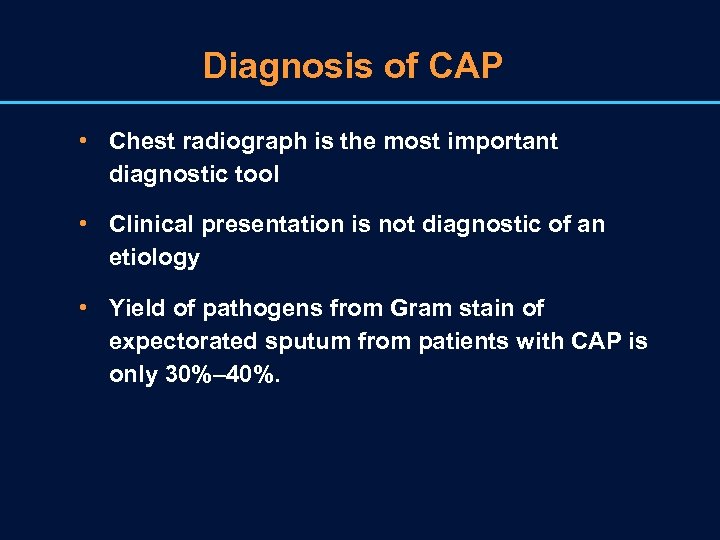 Diagnosis of CAP

• Chest radiograph is the most important diagnostic tool

• Clinical presentation is not diagnostic of an etiology

• Yield of pathogens from Gram stain of expectorated sputum from patients with CAP is only 30%–40%.